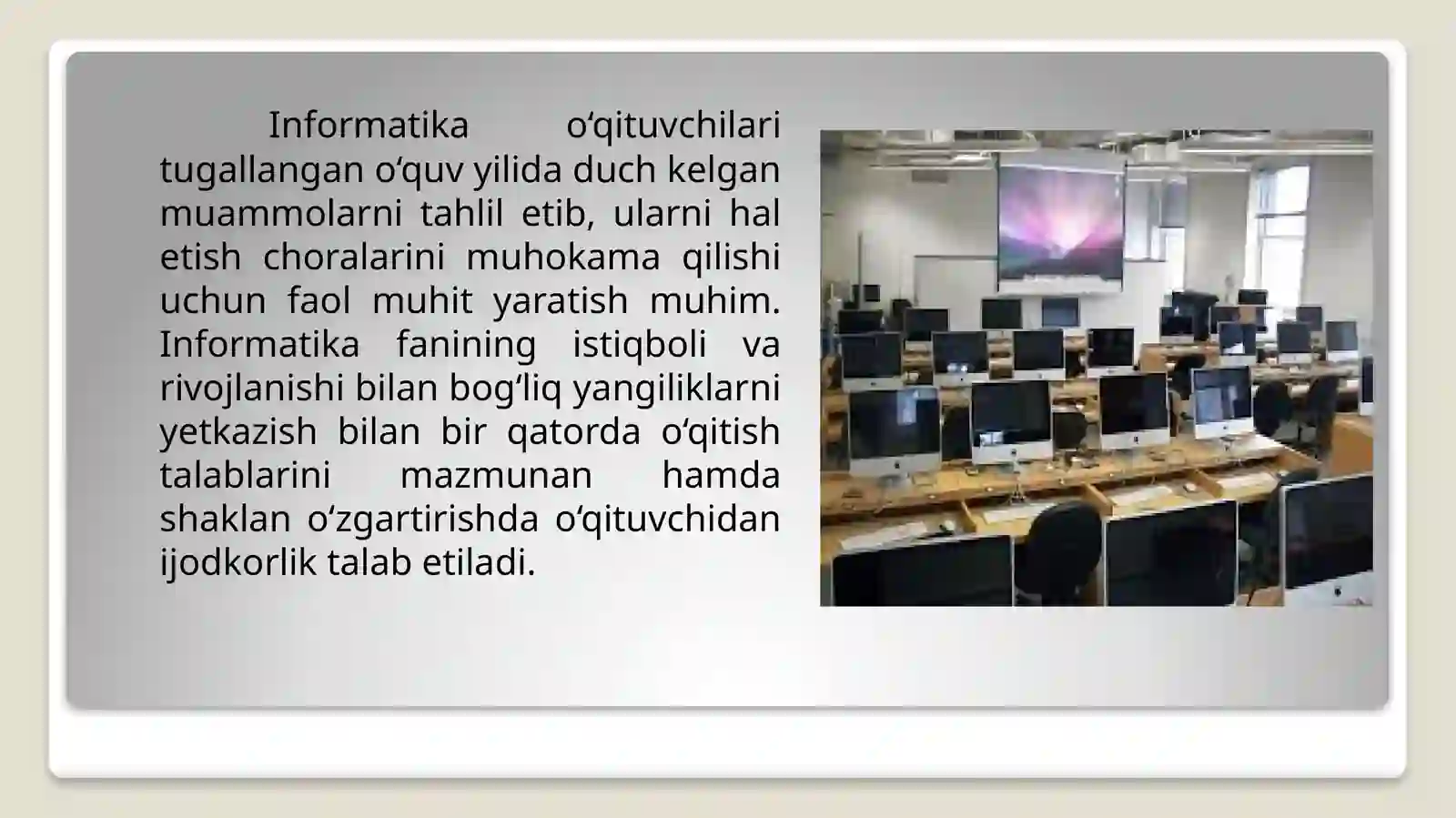 Informatika o‘qituvchilari tugallangan o‘quv yilida duch kelgan muammolarni tahlil etib, ularni hal etish choralarini muhokama qilishi uchun faol muhit yaratish muhim. Informatika fanining istiqboli va rivojlanishi bilan bog‘liq yangiliklarni yetkazish bilan bir qatorda o‘qitish talablarini mazmunan hamda shaklan o‘zgartirishda o‘qituvchidan ijodkorlik talab etiladi.